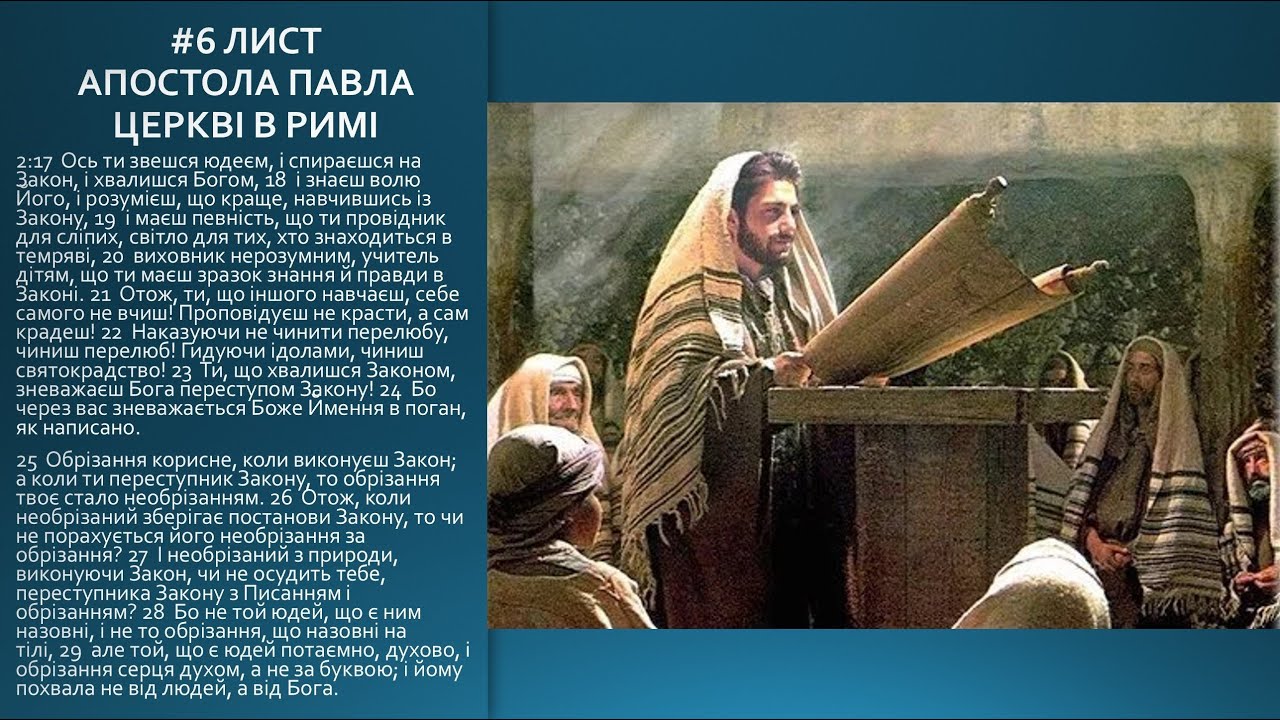 #6 ЛИСТ АПОСТОЛА ПАВЛА ЦЕРКВІ В РИМІ

2:17 Ось ти звешся юдеєм, і спираєшся на Закон, і хвалишся Богом, 18 і знаєш волю Його, і розумієш, що краще, навчившись із Закону, 19 і маєш певність, що ти провідник для сліпих, світло для тих, хто знаходиться в темряві, 20 виховник нерозумним, учитель дітям, що ти маєш зразок знання й правди в Законі. 21 Отож, ти, що іншого навчаєш, себе самого не вчиш! Проповідуєш не красти, а сам крадеш! 22 Наказуючи не чинити перелюбу, чиниш перелюб! Гидуючи ідолами, чиниш святокрадство! 23 Ти, що хвалишся Законом, зневажаєш Бога переступом Закону! 24 Бо через вас зневажається Боже Ймення в поган, як написано.

25 Обрізання корисне, коли виконуєш Закон; а коли ти переступник Закону, то обрізання твоє стало необрізанням. 26 Отож, коли необрізаний зберігає постанови Закону, то чи не порахується його необрізання за обрізання? 27 І необрізаний з природи, виконуючи Закон, чи не осудить тебе, переступника Закону з Писанням і обрізанням? 28 Бо не той юдей, що є ним назовні, і не то обрізання, що назовні на тілі, 29 але той, що є юдей потаємно, духово, і обрізання серця духом, а не за буквою; і йому похвала не від людей, а від Бога.